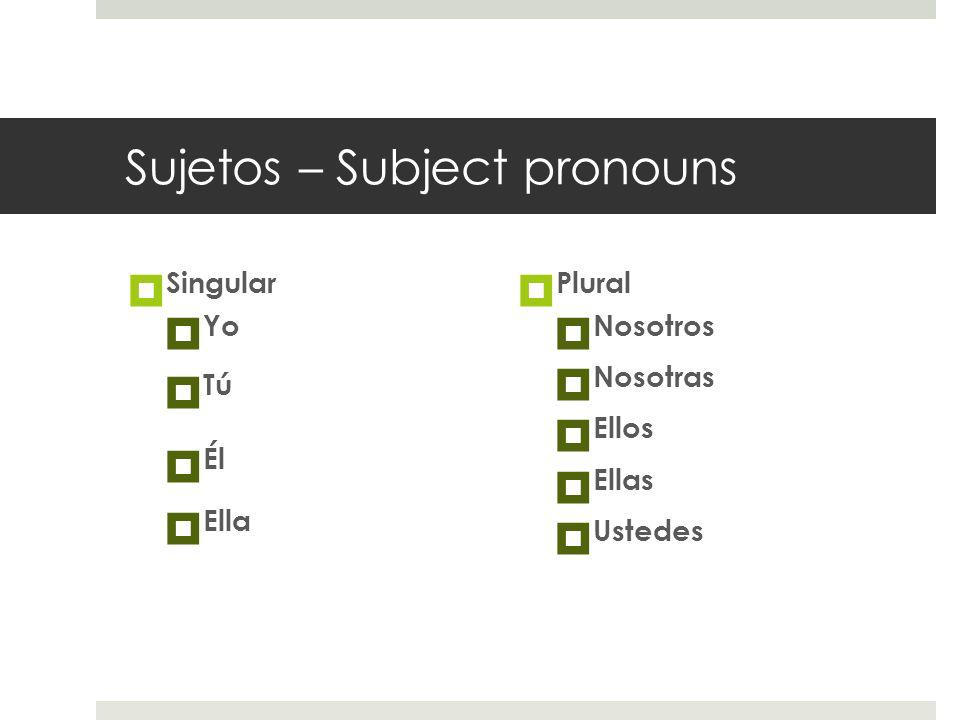 Sujetos – Subject pronouns

Singular
Yo
Tú
Él
Ella

Plural
Nosotros
Nosotras
Ellos
Ellas
Ustedes